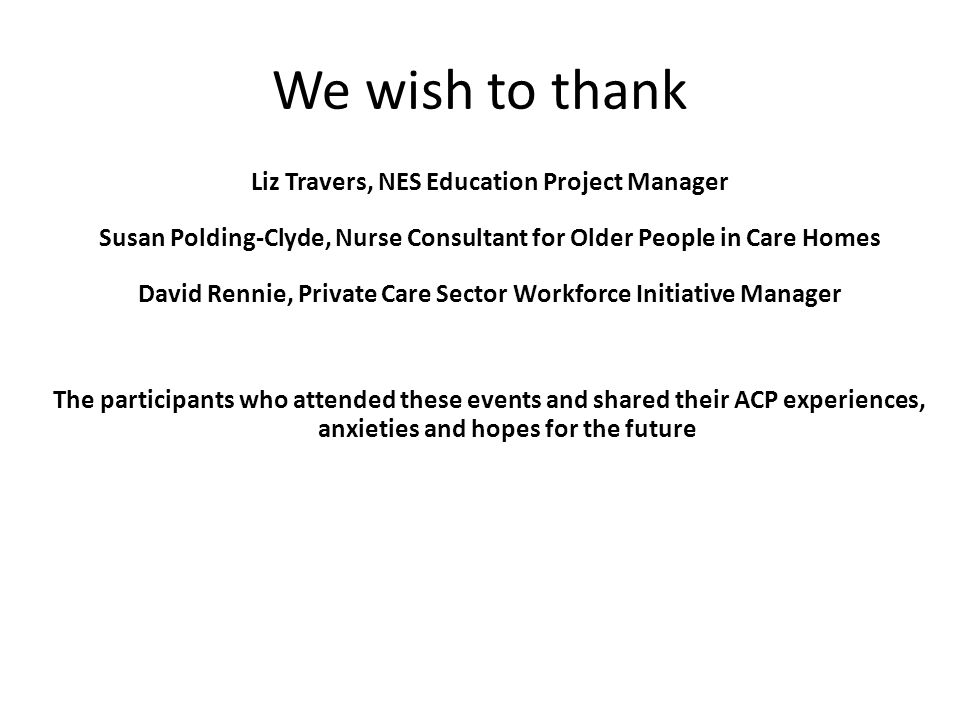 We wish to thank

Liz Travers, NES Education Project Manager

Susan Polding-Clyde, Nurse Consultant for Older People in Care Homes

David Rennie, Private Care Sector Workforce Initiative Manager

The participants who attended these events and shared their ACP experiences, anxieties and hopes for the future